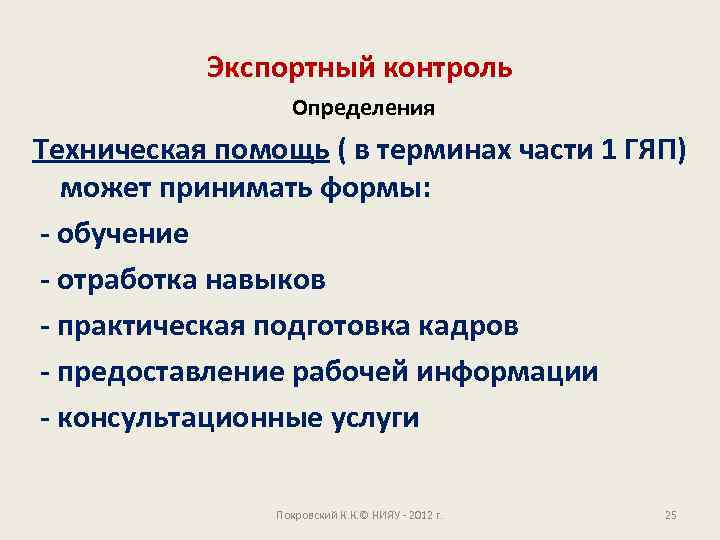 Экспортный контроль

Определения

Техническая помощь ( в терминах части 1 ГЯП) может принимать формы:

- обучение

- отработка навыков

- практическая подготовка кадров

- предоставление рабочей информации

- консультационные услуги

Покровский К.К.© НИЯУ - 2012 г.

25